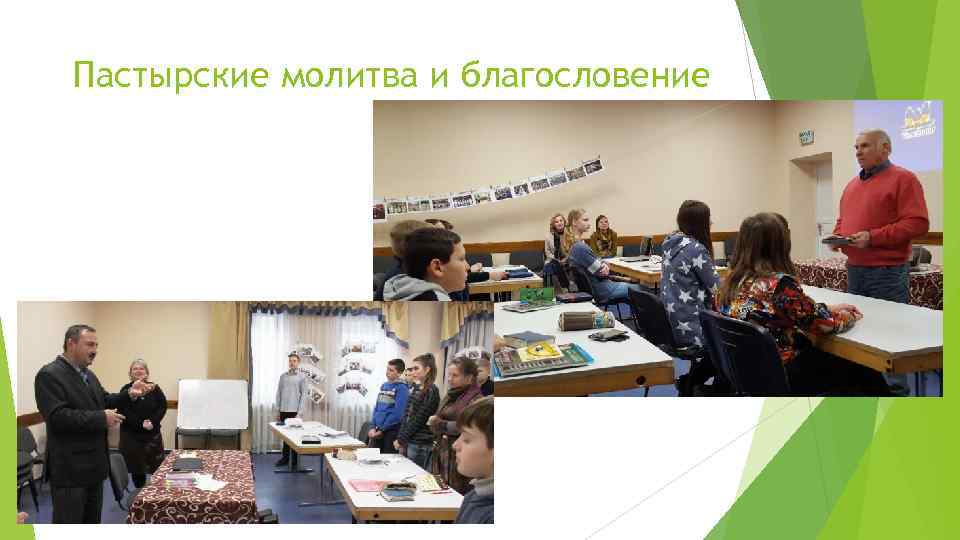 Пастырские молитва и благословение